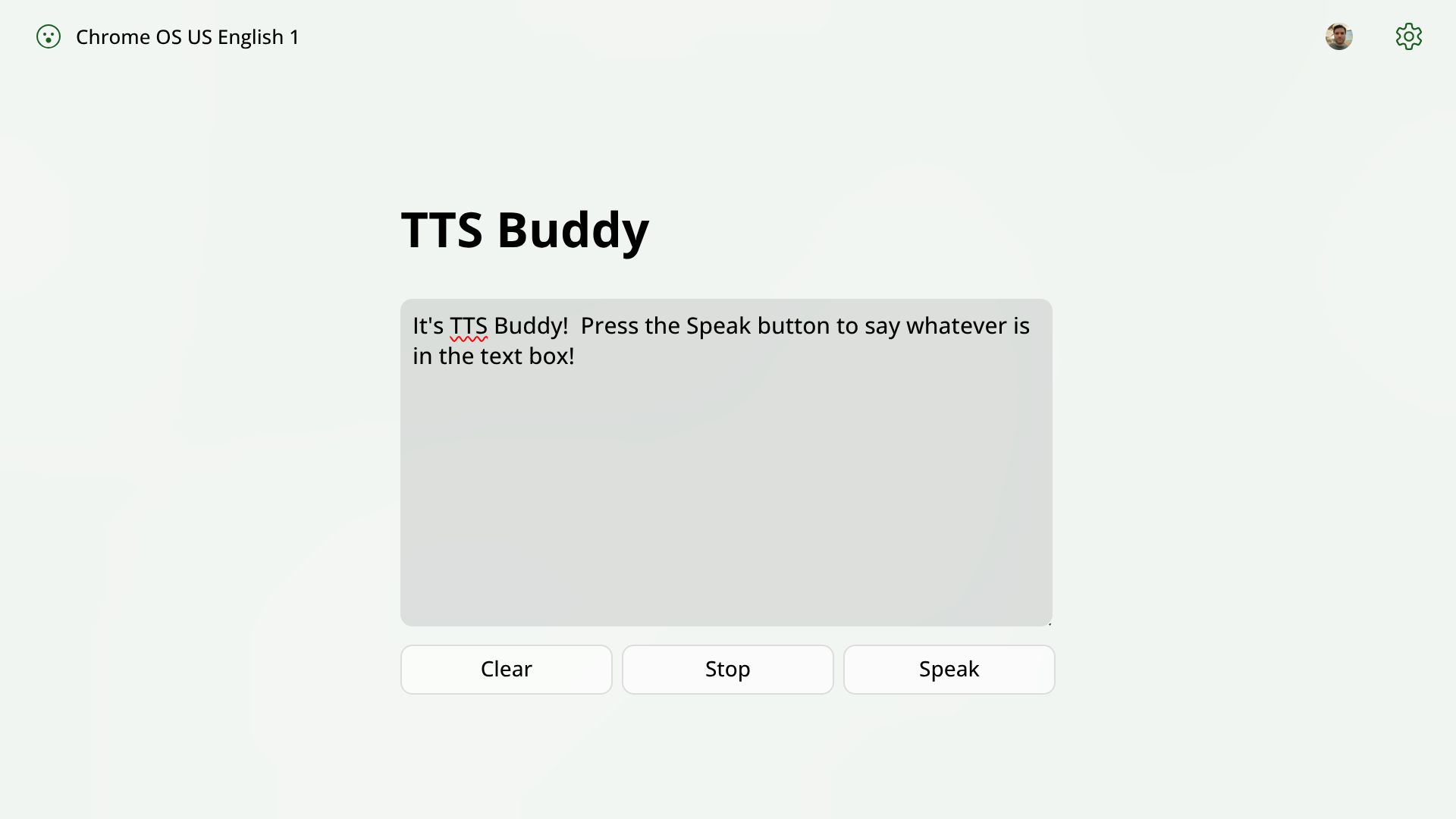 Chrome OS US English 1

TTS Buddy

It's TTS Buddy!  Press the Speak button to say whatever is in the text box!

Clear

Stop

Speak